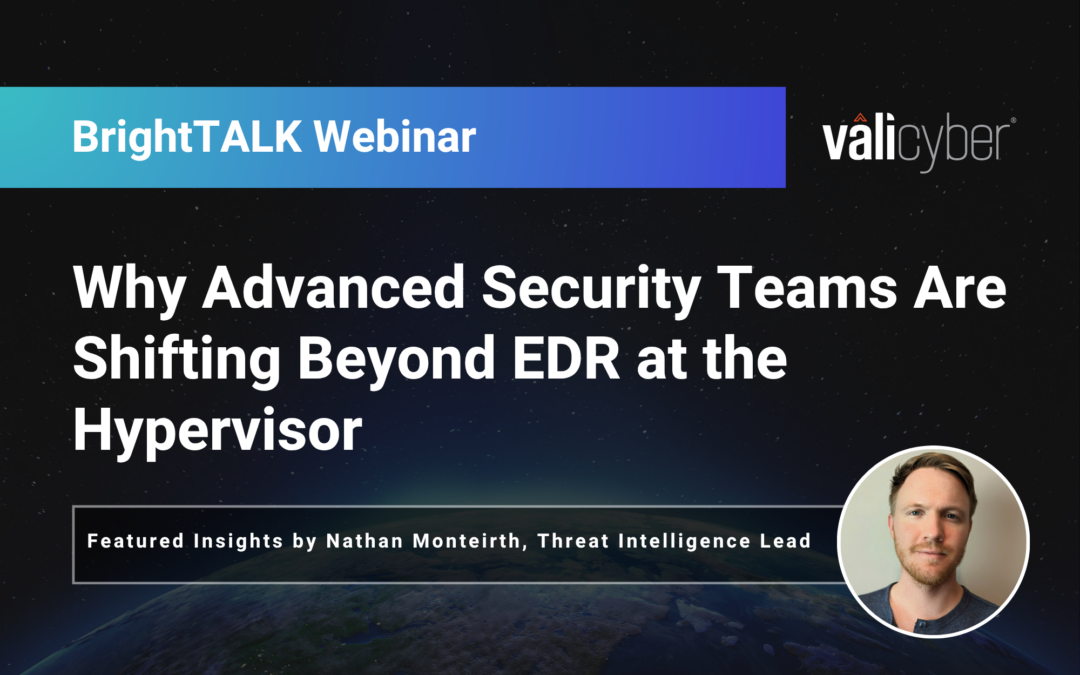 BrightTALK Webinar

valicyber®

Why Advanced Security Teams Are Shifting Beyond EDR at the Hypervisor

Featured Insights by Nathan Monteirth, Threat Intelligence Lead